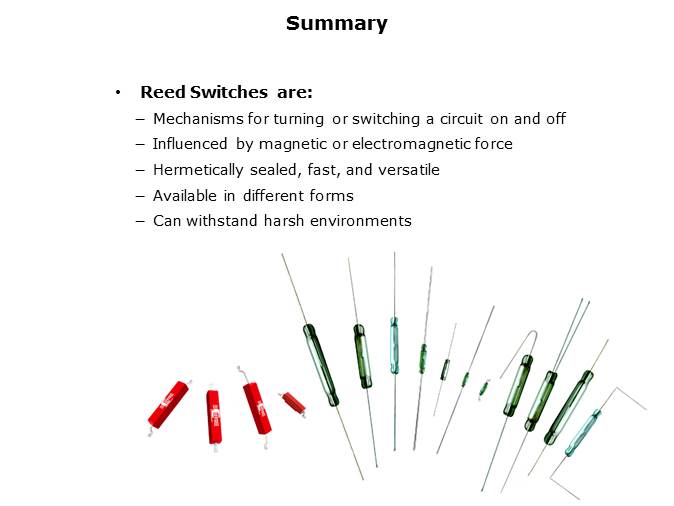 Summary

• Reed Switches are:
– Mechanisms for turning or switching a circuit on and off
– Influenced by magnetic or electromagnetic force
– Hermetically sealed, fast, and versatile
– Available in different forms
– Can withstand harsh environments